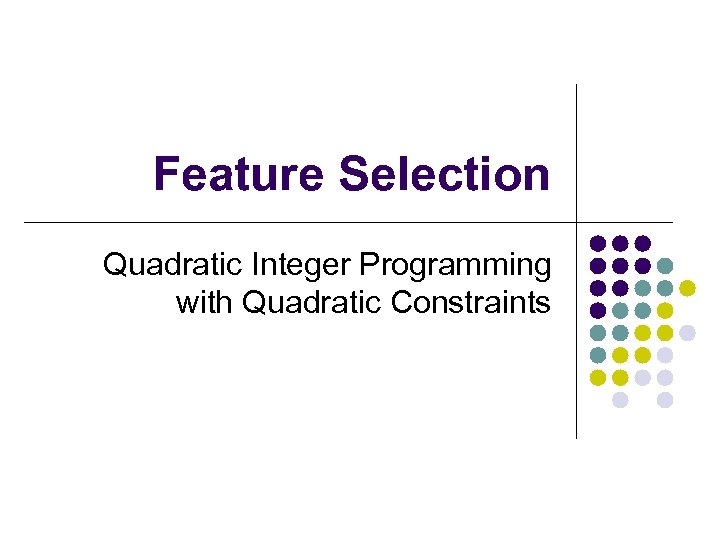 Feature Selection

Quadratic Integer Programming with Quadratic Constraints